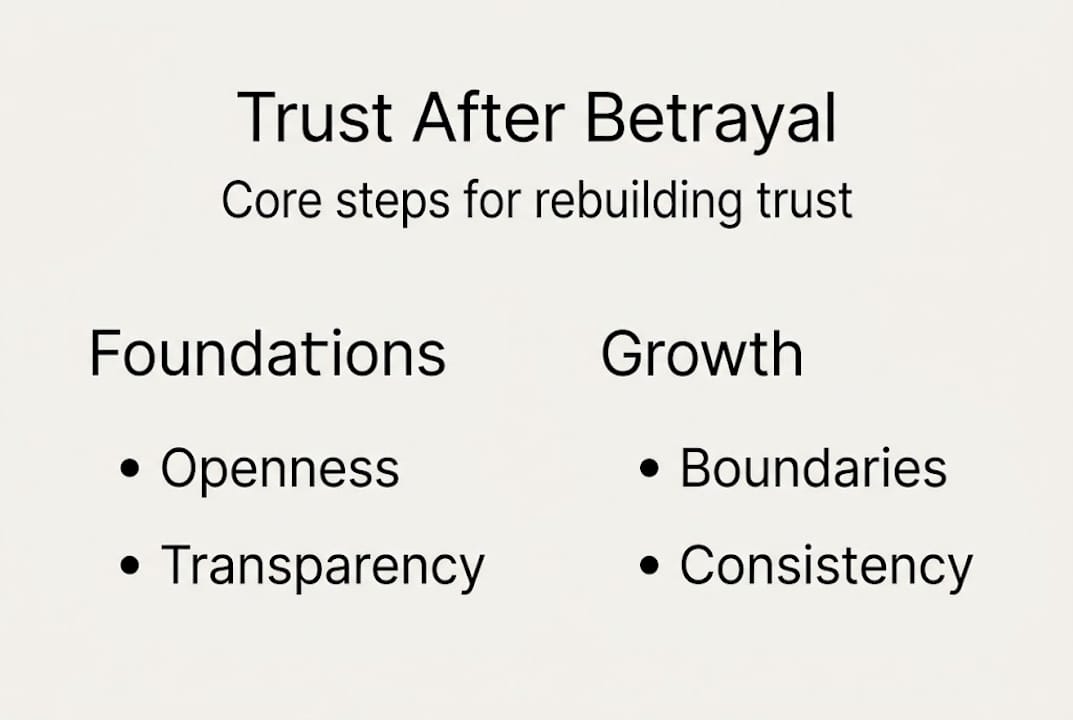 Trust After Betrayal
Core steps for rebuilding trust

Foundations
• Openness
• Transparency

Growth
• Boundaries
• Consistency